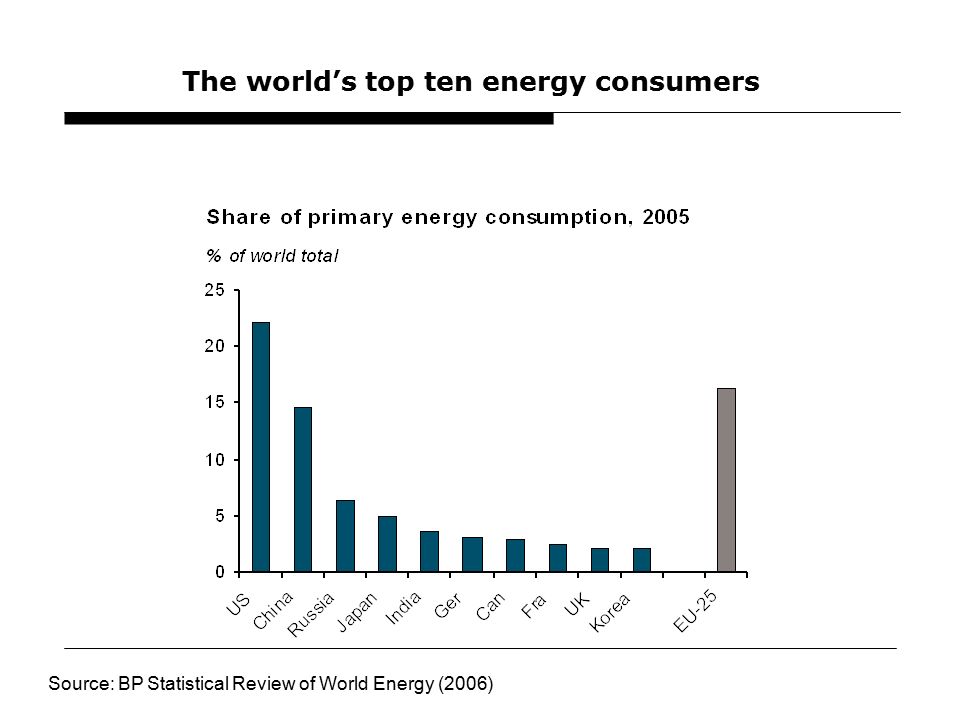 The world's top ten energy consumers

Share of primary energy consumption, 2005

% of world total

25
20
15
10
5
0

US
China
Russia
Japan
India
Ger
Can
Fra
UK
Korea
EU-25

Source: BP Statistical Review of World Energy (2006)